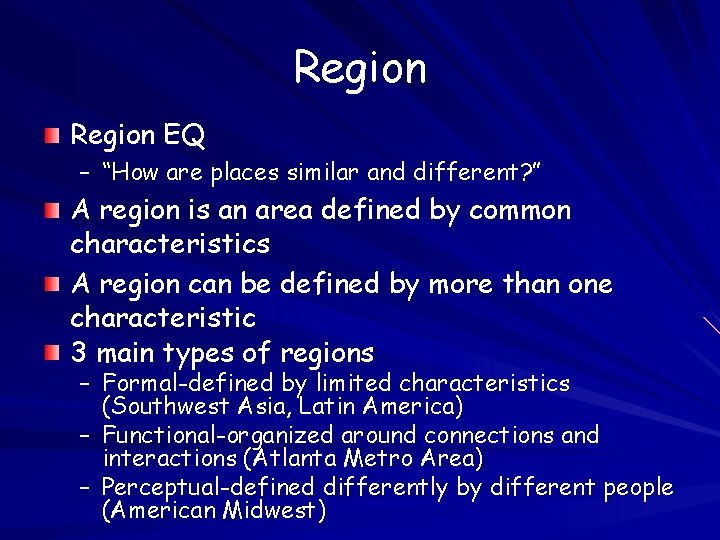 Region

Region EQ

– "How are places similar and different?"

A region is an area defined by common characteristics

A region can be defined by more than one characteristic

3 main types of regions

– Formal-defined by limited characteristics (Southwest Asia, Latin America)

– Functional-organized around connections and interactions (Atlanta Metro Area)

– Perceptual-defined differently by different people (American Midwest)